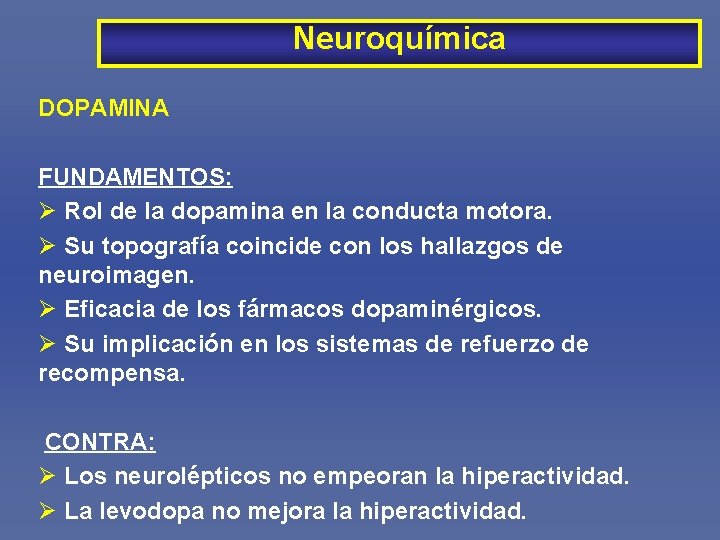 Neuroquímica

DOPAMINA

FUNDAMENTOS:
➢ Rol de la dopamina en la conducta motora.
➢ Su topografía coincide con los hallazgos de neuroimagen.
➢ Eficacia de los fármacos dopaminérgicos.
➢ Su implicación en los sistemas de refuerzo de recompensa.

CONTRA:
➢ Los neurolépticos no empeoran la hiperactividad.
➢ La levodopa no mejora la hiperactividad.